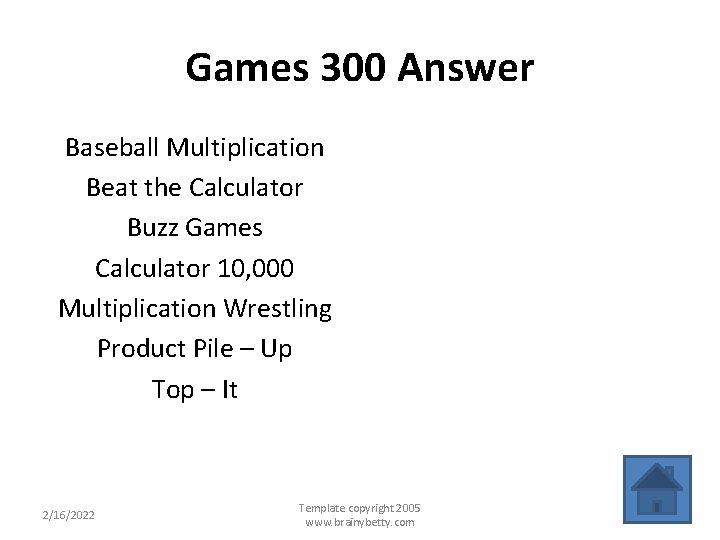 Games 300 Answer

Baseball Multiplication
Beat the Calculator
Buzz Games
Calculator 10,000
Multiplication Wrestling
Product Pile – Up
Top – It

2/16/2022

Template copyright 2005
www.brainybetty.com